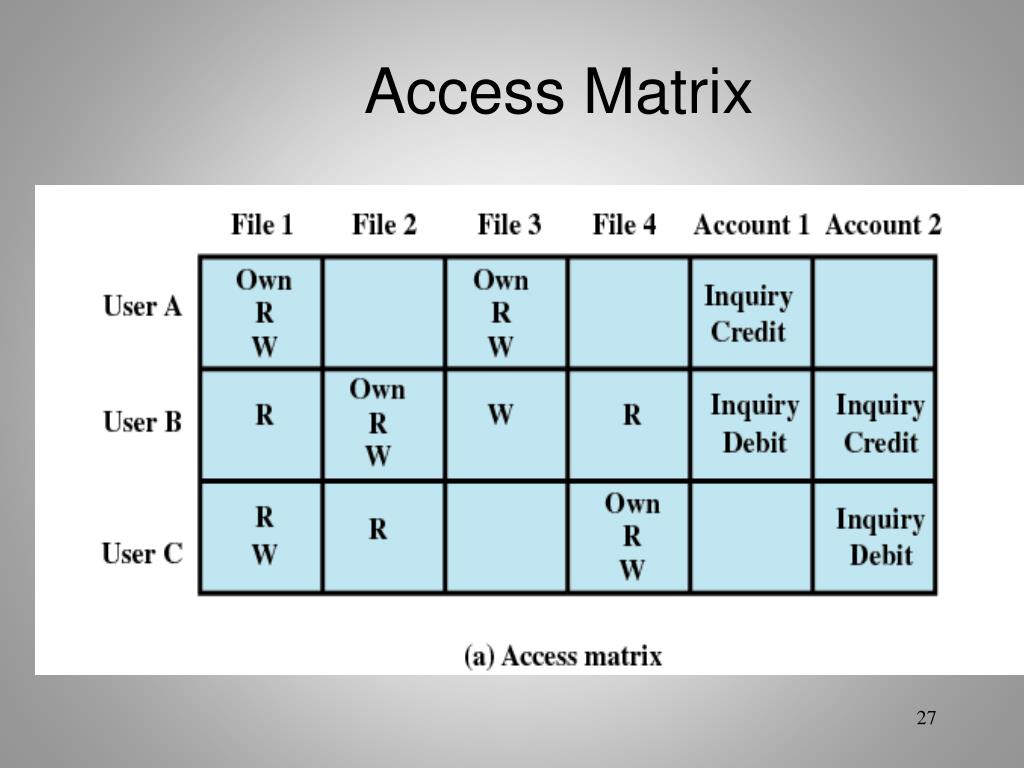 Access Matrix

| | File 1 | File 2 | File 3 | File 4 | Account 1 | Account 2 |
|---|---|---|---|---|---|---|
| User A | Own R W | | Own R W | | Inquiry Credit | |
| User B | R | Own R W | W | R | Inquiry Debit | Inquiry Credit |
| User C | R W | R | | Own R W | | Inquiry Debit |

(a) Access matrix

27